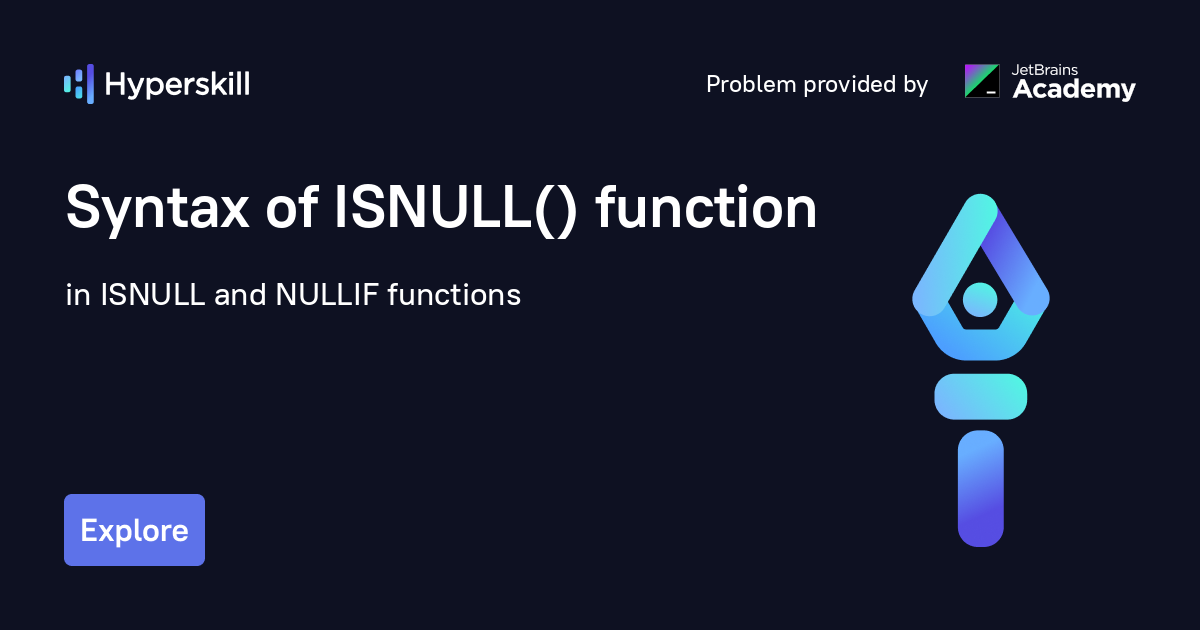 Hyperskill

Problem provided by

JetBrains Academy

Syntax of ISNULL() function

in ISNULL and NULLIF functions

Explore